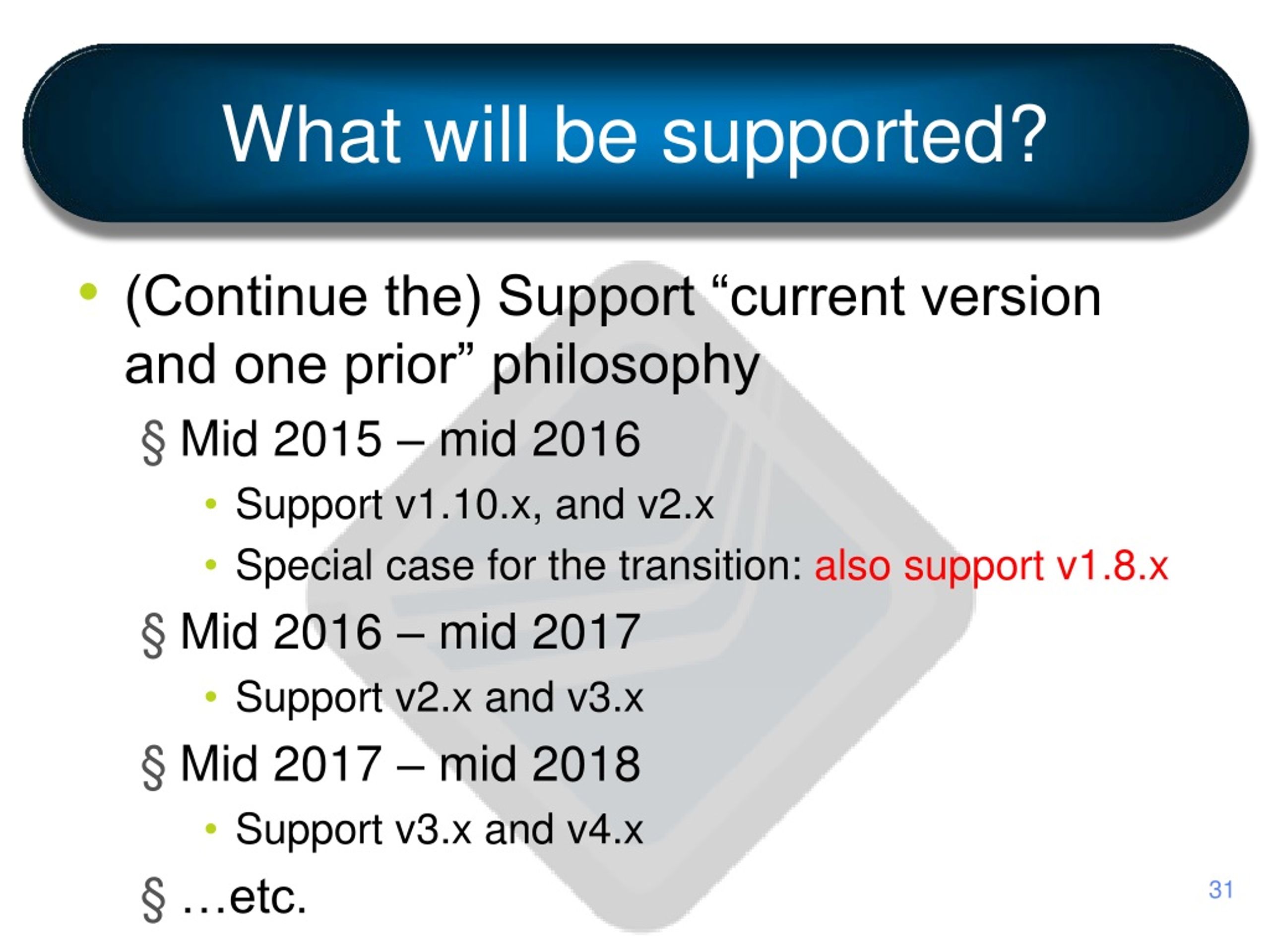 What will be supported?

• (Continue the) Support “current version and one prior” philosophy

§ Mid 2015 – mid 2016

• Support v1.10.x, and v2.x

• Special case for the transition: also support v1.8.x

§ Mid 2016 – mid 2017

• Support v2.x and v3.x

§ Mid 2017 – mid 2018

• Support v3.x and v4.x

§ …etc.

31